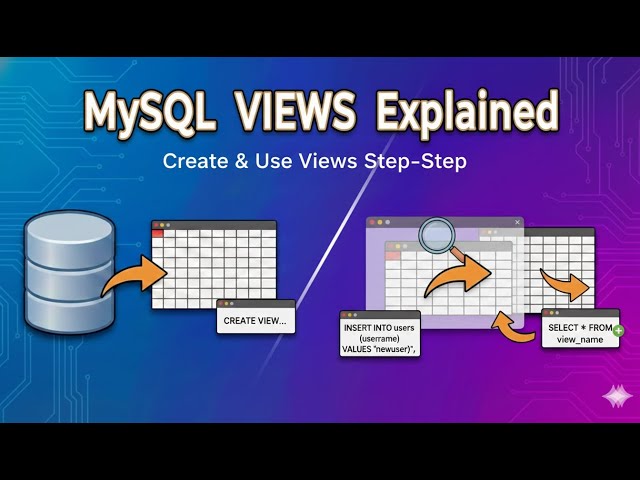 MySQL VIEWS Explained

Create & Use Views Step-Step

CREATE VIEW...

INSERT INTO users (userrame) VALUES "newuser)",

SELECT * FROM view_name